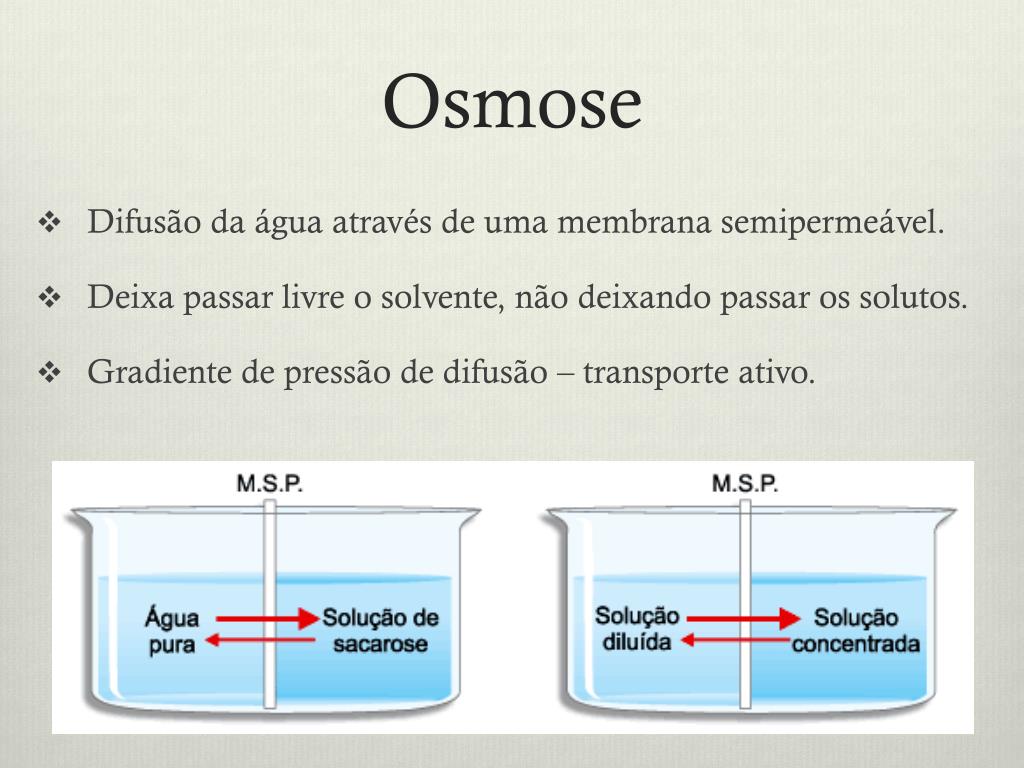 Osmose

❖ Difusão da água através de uma membrana semipermeável.

❖ Deixa passar livre o solvente, não deixando passar os solutos.

❖ Gradiente de pressão de difusão – transporte ativo.

M.S.P.

Água pura

Solução de sacarose

M.S.P.

Solução diluída

Solução concentrada